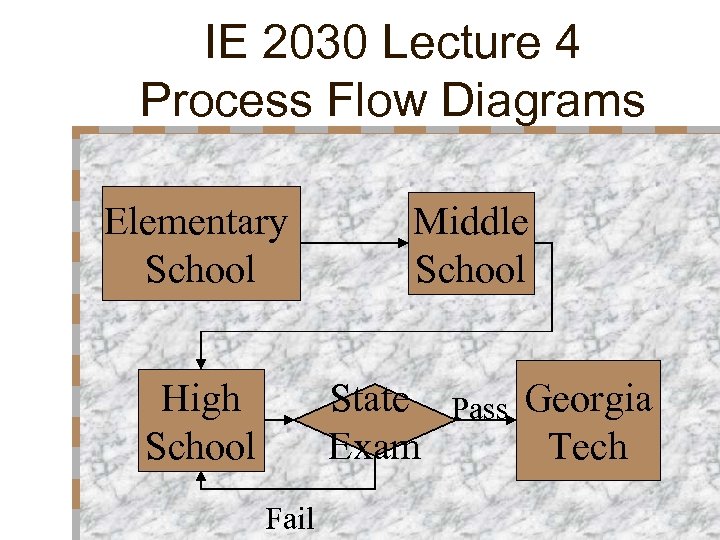 IE 2030 Lecture 4
Process Flow Diagrams

Elementary School

Middle School

High School

State Exam

Pass

Georgia Tech

Fail